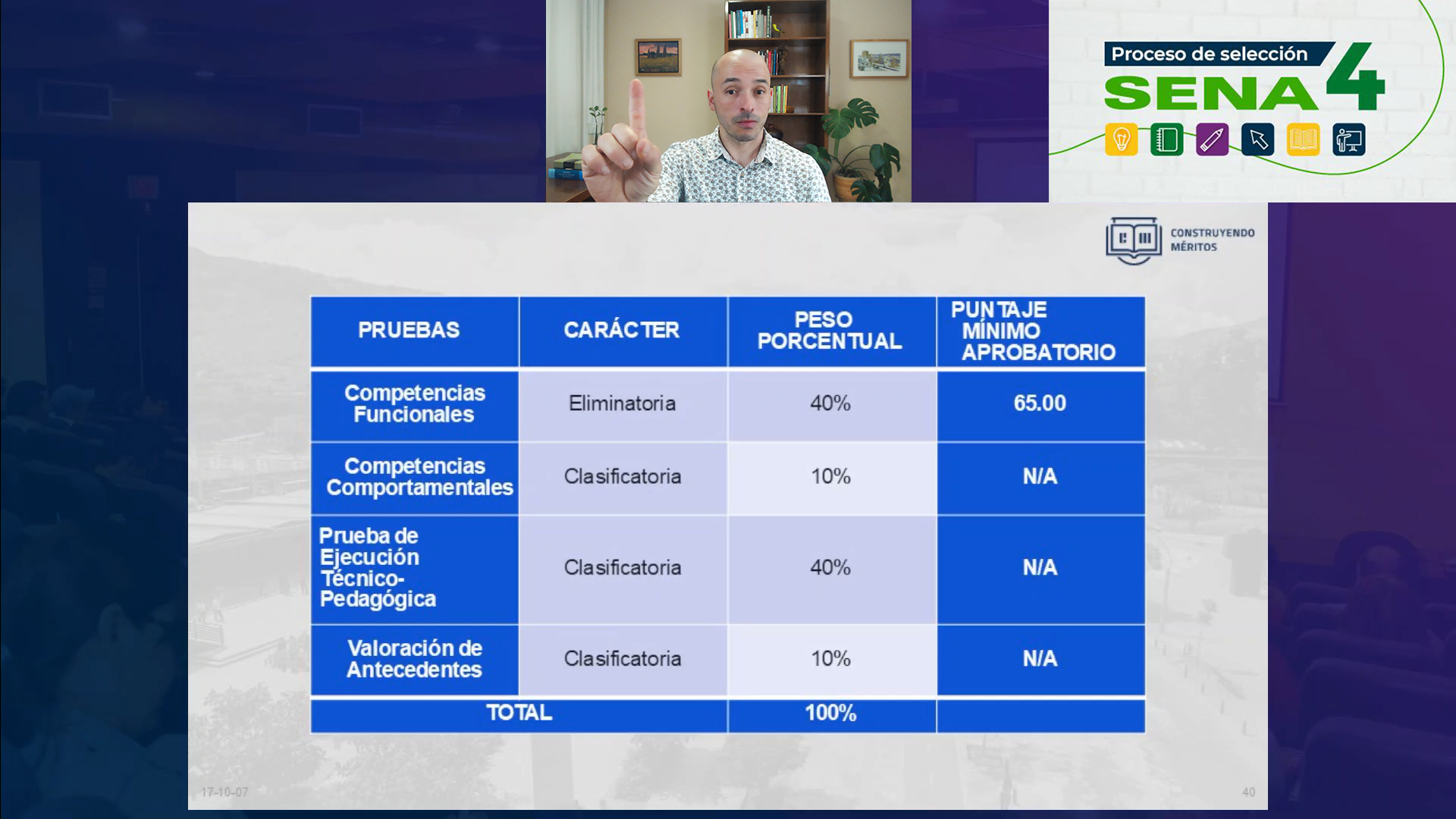 Proceso de selección
SENA 4

CONSTRUYENDO MÉRITOS

| PRUEBAS | CARÁCTER | PESO PORCENTUAL | PUNTAJE MÍNIMO APROBATORIO |
|---|---|---|---|
| Competencias Funcionales | Eliminatoria | 40% | 65.00 |
| Competencias Comportamentales | Clasificatoria | 10% | N/A |
| Prueba de Ejecución Técnico-Pedagógica | Clasificatoria | 40% | N/A |
| Valoración de Antecedentes | Clasificatoria | 10% | N/A |
| TOTAL | | 100% | |

17-10-07

40